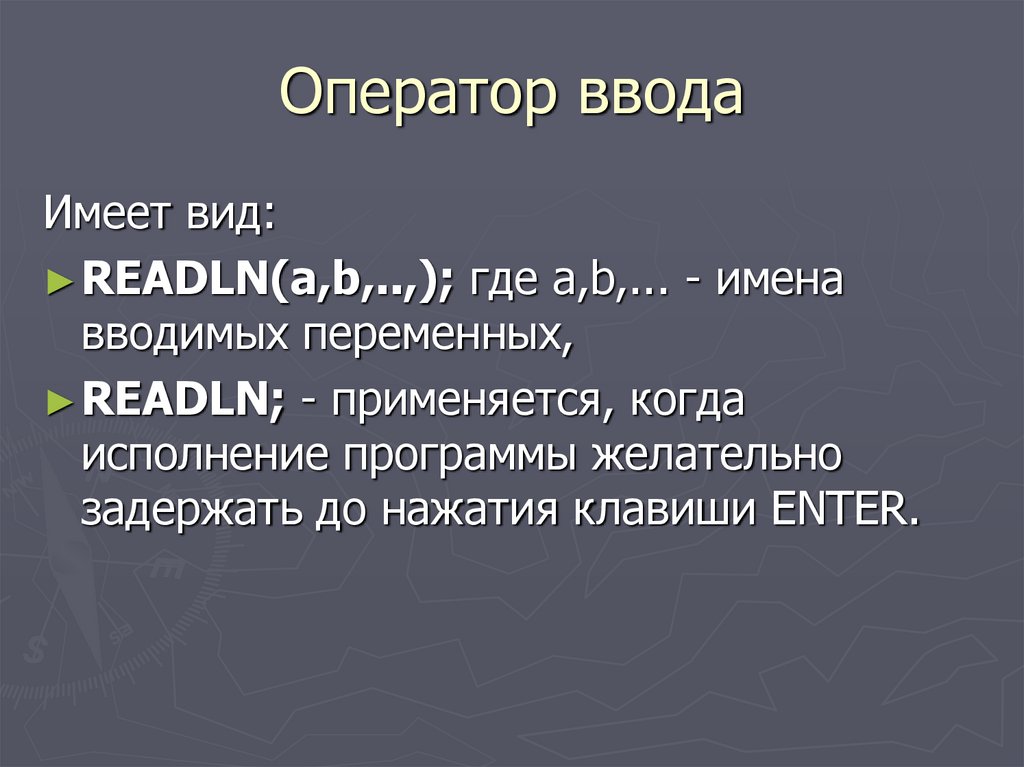 Оператор ввода

Имеет вид:

► READLN(a,b,..,); где a,b,... - имена вводимых переменных,

► READLN; - применяется, когда исполнение программы желательно задержать до нажатия клавиши ENTER.